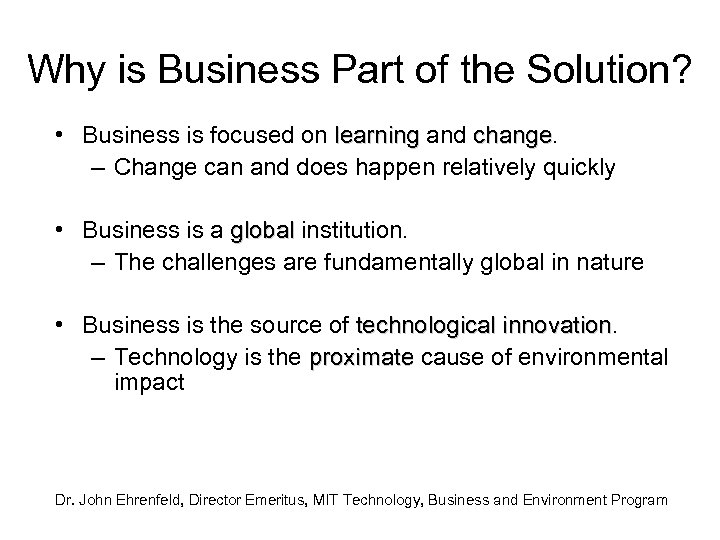 Why is Business Part of the Solution?

• Business is focused on learning and change.
– Change can and does happen relatively quickly

• Business is a global institution.
– The challenges are fundamentally global in nature

• Business is the source of technological innovation.
– Technology is the proximate cause of environmental impact

Dr. John Ehrenfeld, Director Emeritus, MIT Technology, Business and Environment Program